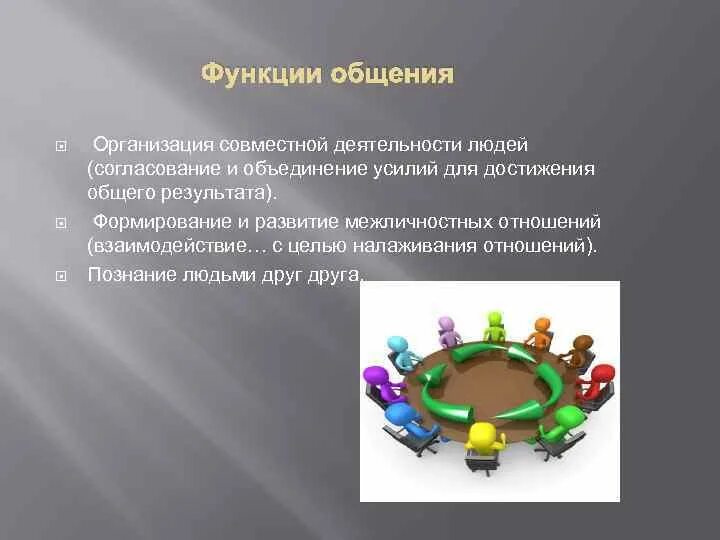 Функции общения

Организация совместной деятельности людей (согласование и объединение усилий для достижения общего результата).

Формирование и развитие межличностных отношений (взаимодействие… с целью налаживания отношений).

Познание людьми друг друга.